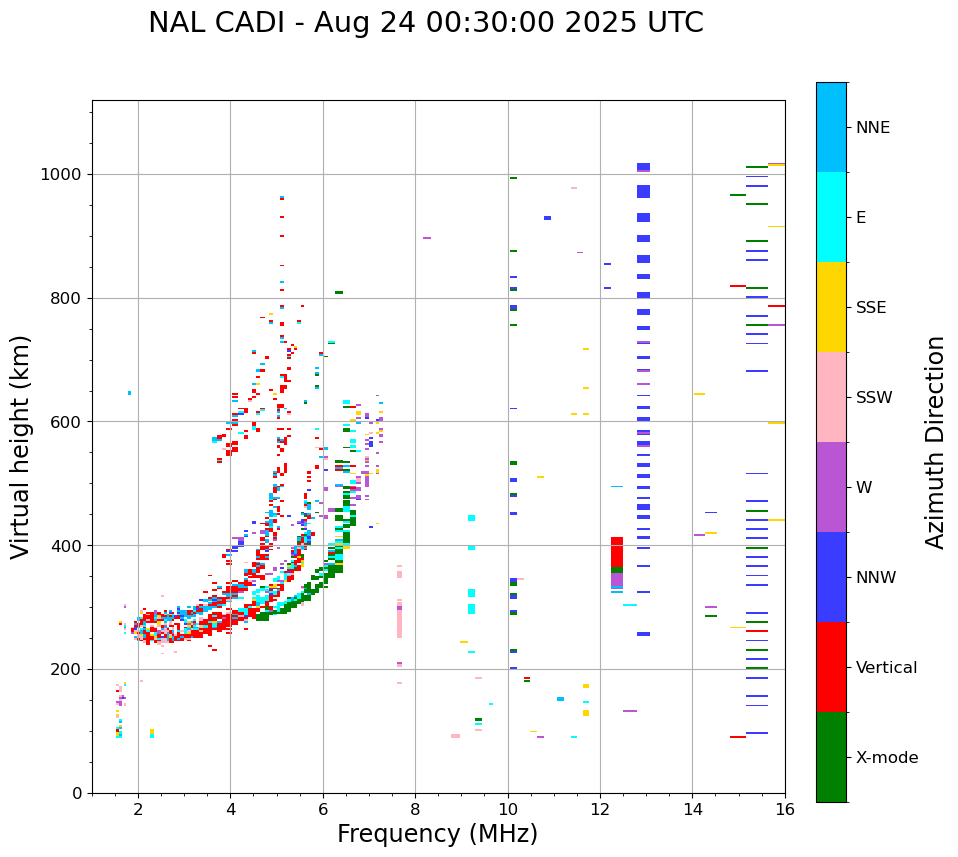 NAL CADI - Aug 24 00:30:00 2025 UTC

Virtual height (km)

1000
800
600
400
200
0

2
4
6
8
10
12
14
16

Frequency (MHz)

NNE
E
SSE
SSW
W
NNW
Vertical
X-mode

Azimuth Direction